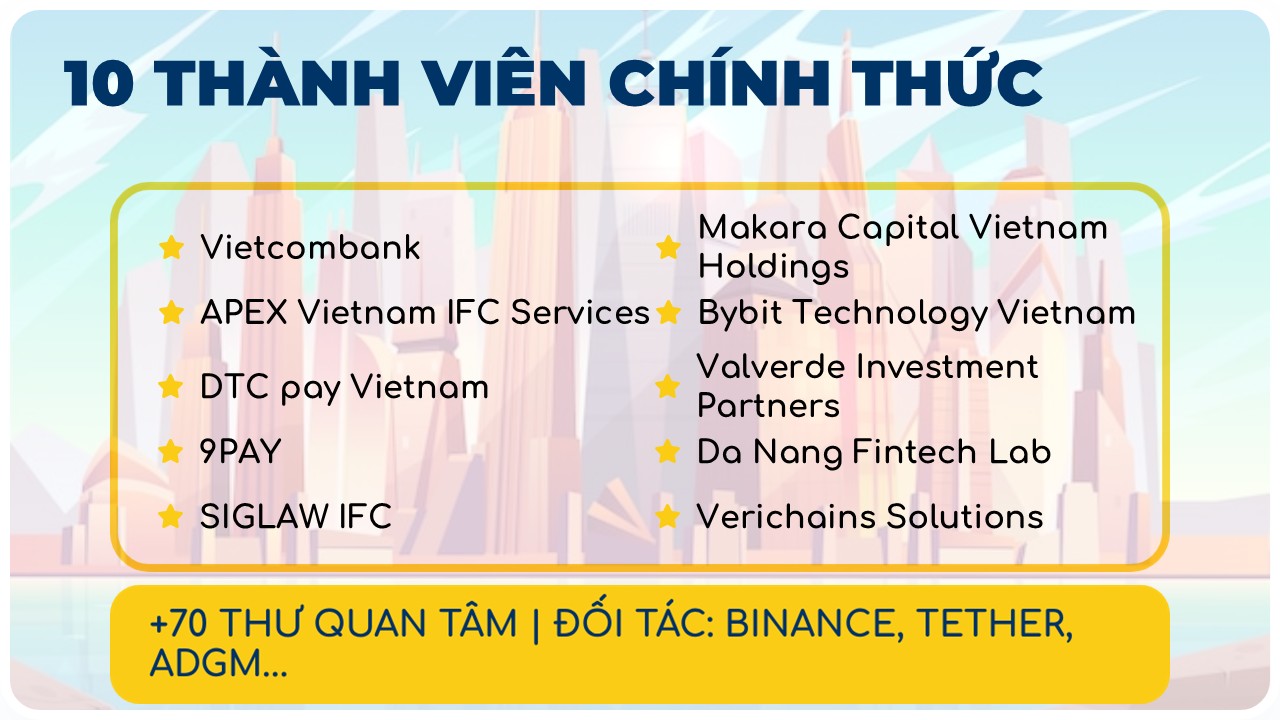 10 THÀNH VIÊN CHÍNH THỨC

Vietcombank

APEX Vietnam IFC Services

DTC pay Vietnam

9PAY

SIGLAW IFC

Makara Capital Vietnam Holdings

Bybit Technology Vietnam

Valverde Investment Partners

Da Nang Fintech Lab

Verichains Solutions

+70 THƯ QUAN TÂM | ĐỐI TÁC: BINANCE, TETHER, ADGM...